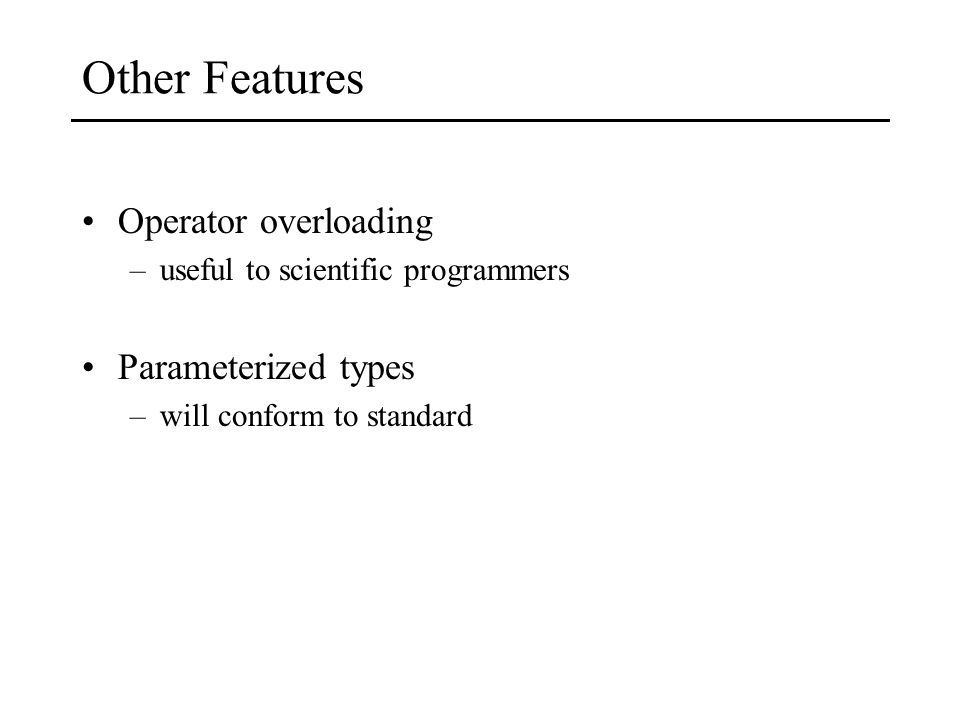 Other Features

• Operator overloading
  – useful to scientific programmers

• Parameterized types
  – will conform to standard